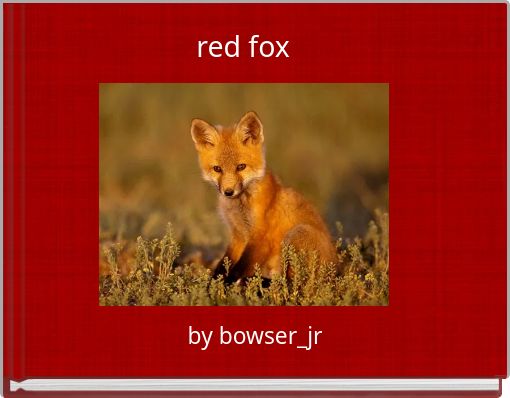 red fox

by bowser_jr